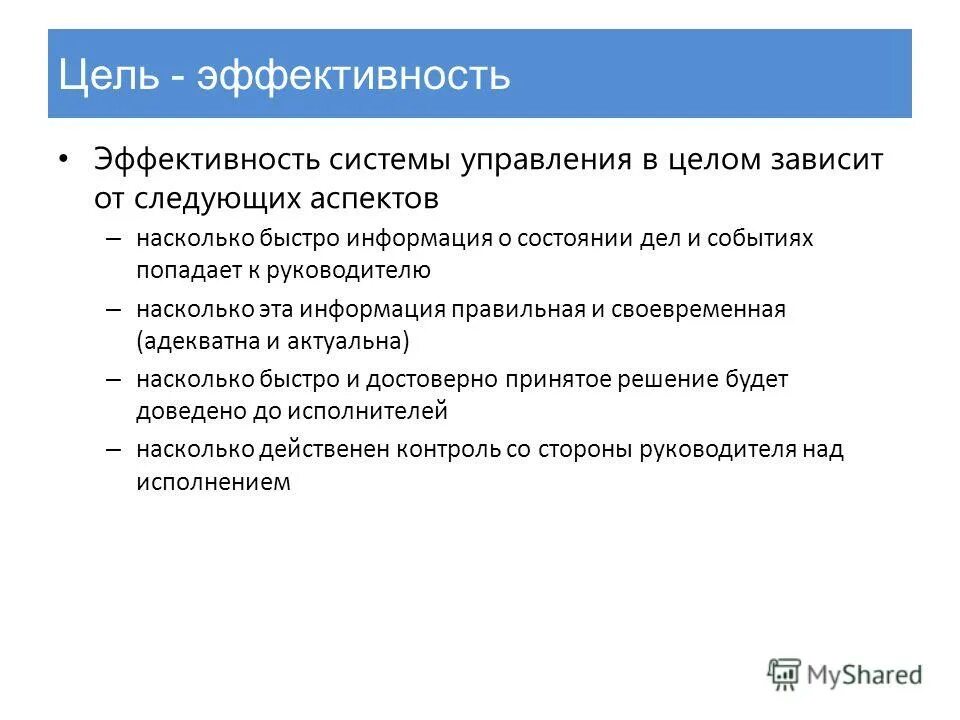 Цель - эффективность

• Эффективность системы управления в целом зависит от следующих аспектов

– насколько быстро информация о состоянии дел и событиях попадает к руководителю

– насколько эта информация правильная и своевременная (адекватна и актуальна)

– насколько быстро и достоверно принятое решение будет доведено до исполнителей

– насколько действенен контроль со стороны руководителя над исполнением

MyShared